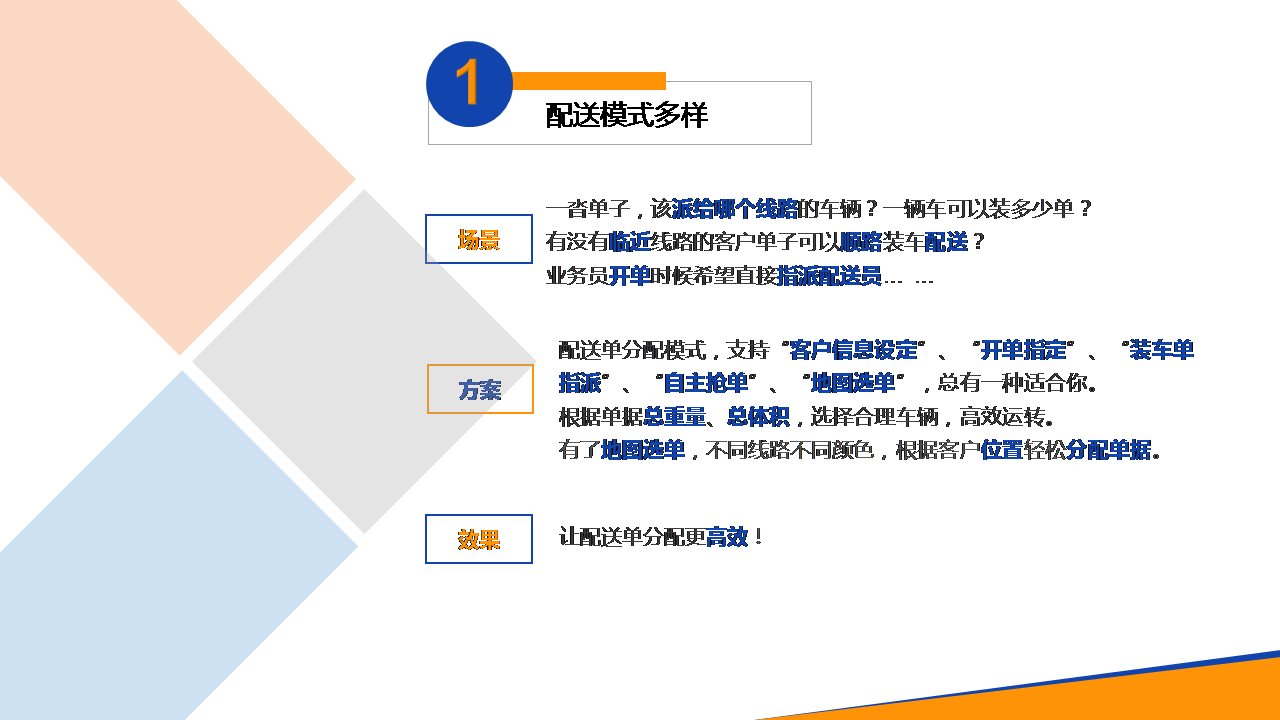 1

配送模式多样

场景

一沓单子，该派给哪个线路的车辆？一辆车可以装多少单？
有没有临近线路的客户单子可以顺路装车配送？
业务员开单时候希望直接指派配送员… …

方案

配送单分配模式，支持“客户信息设定”、“开单指定”、“装车单指派”、“自主抢单”、“地图选单”，总有一种适合你。
根据单据总重量、总体积，选择合理车辆，高效运转。
有了地图选单，不同线路不同颜色，根据客户位置轻松分配单据。

效果

让配送单分配更高效！